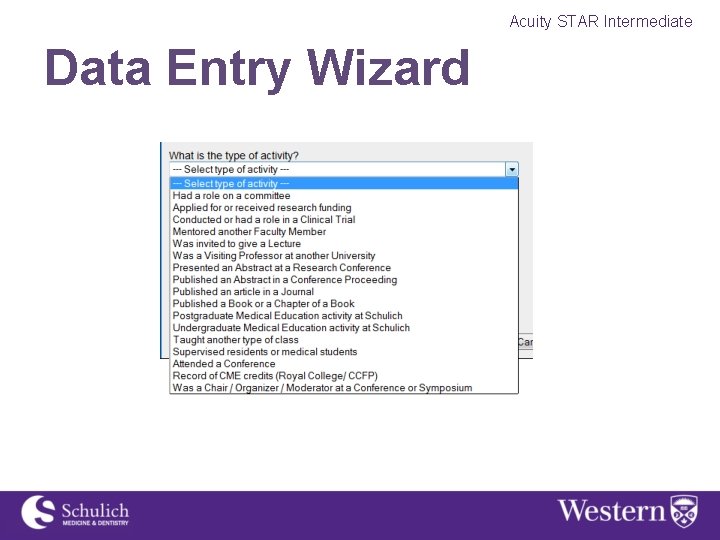 Acuity STAR Intermediate

Data Entry Wizard

What is the type of activity?

--- Select type of activity ---

--- Select type of activity ---
Had a role on a committee
Applied for or received research funding
Conducted or had a role in a Clinical Trial
Mentored another Faculty Member
Was invited to give a Lecture
Was a Visiting Professor at another University
Presented an Abstract at a Research Conference
Published an Abstract in a Conference Proceeding
Published an article in a Journal
Published a Book or a Chapter of a Book
Postgraduate Medical Education activity at Schulich
Undergraduate Medical Education activity at Schulich
Taught another type of class
Supervised residents or medical students
Attended a Conference
Record of CME credits (Royal College/ CCFP)
Was a Chair / Organizer / Moderator at a Conference or Symposium

Car

Schulich
MEDICINE & DENTISTRY

Western